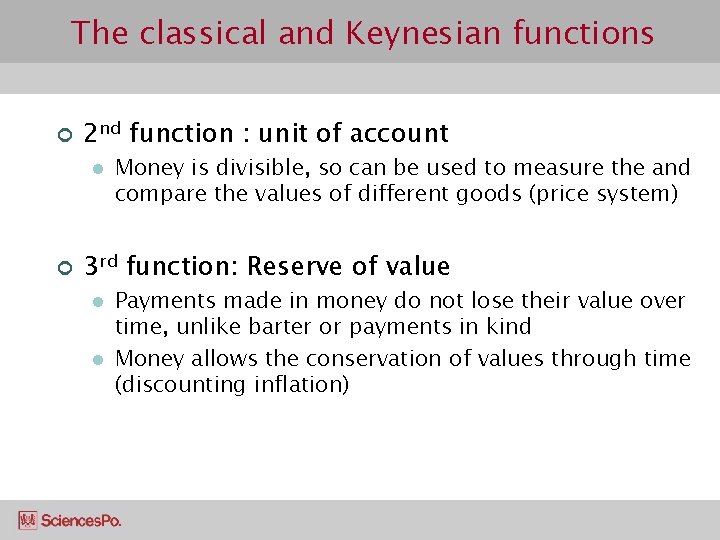 The classical and Keynesian functions

2nd function : unit of account

Money is divisible, so can be used to measure the and compare the values of different goods (price system)

3rd function: Reserve of value

Payments made in money do not lose their value over time, unlike barter or payments in kind

Money allows the conservation of values through time (discounting inflation)

SciencesPo.